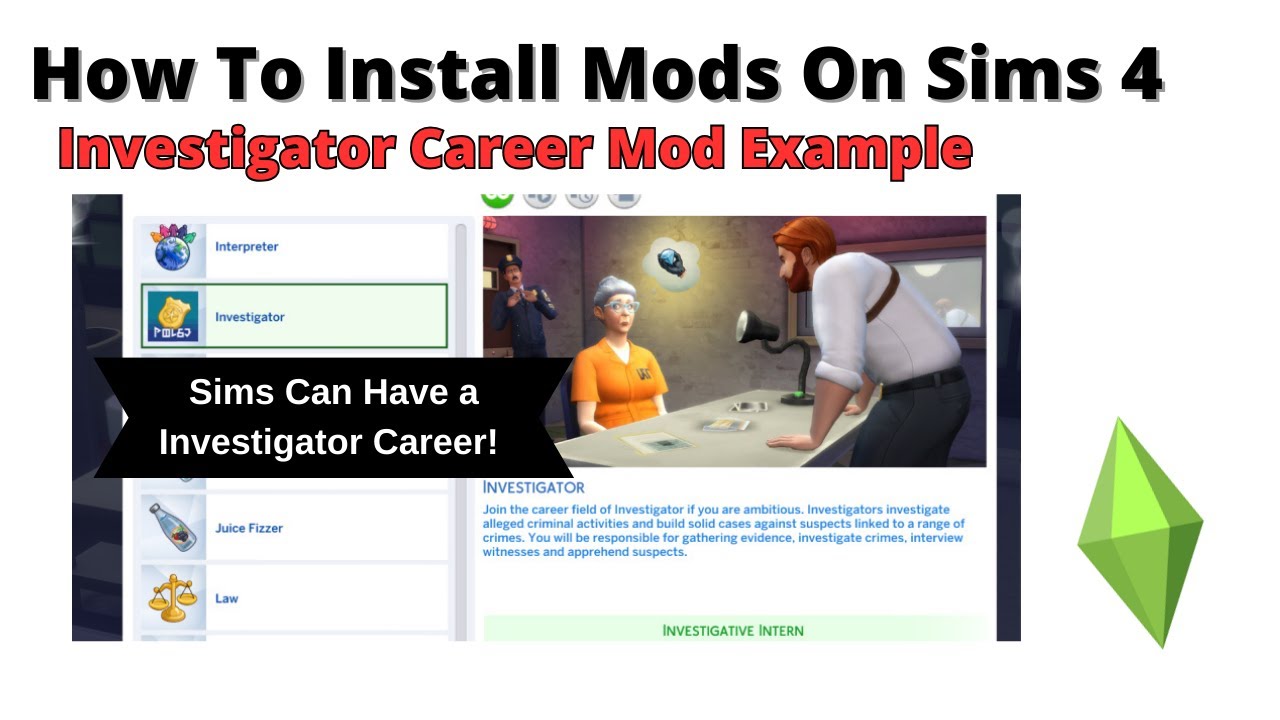 How To Install Mods On Sims 4

Investigator Career Mod Example

Interpreter

Investigator

Sims Can Have a Investigator Career!

Juice Fizzer

Law

INVESTIGATOR

Join the career field of Investigator if you are ambitious. Investigators investigate alleged criminal activities and build solid cases against suspects linked to a range of crimes. You will be responsible for gathering evidence, investigate crimes, interview witnesses and apprehend suspects.

INVESTIGATIVE INTERN